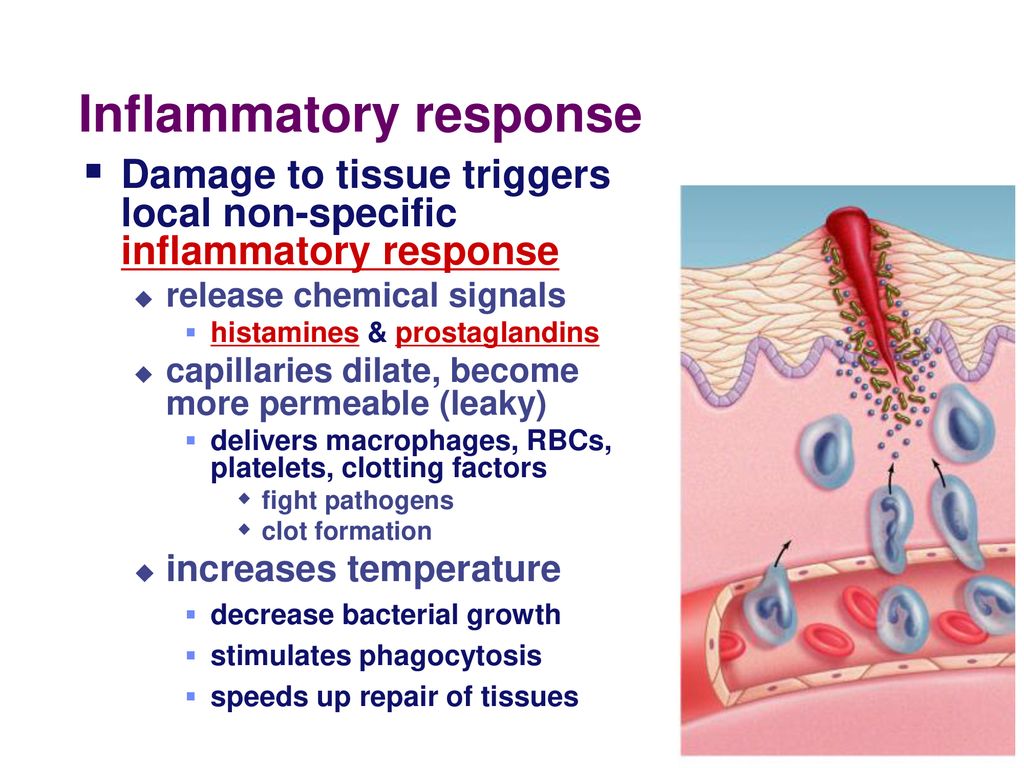 Inflammatory response

- Damage to tissue triggers local non-specific inflammatory response
  - release chemical signals
    - histamines & prostaglandins
  - capillaries dilate, become more permeable (leaky)
    - delivers macrophages, RBCs, platelets, clotting factors
      - fight pathogens
      - clot formation
  - increases temperature
    - decrease bacterial growth
    - stimulates phagocytosis
    - speeds up repair of tissues